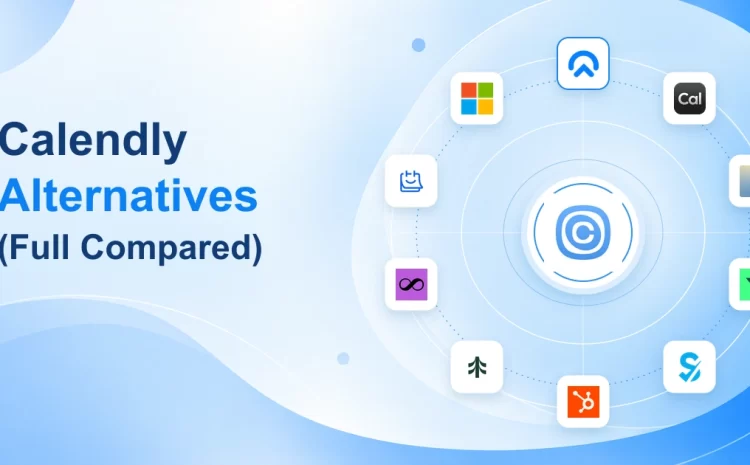 Calendly
Alternatives
(Full Compared)

Cal